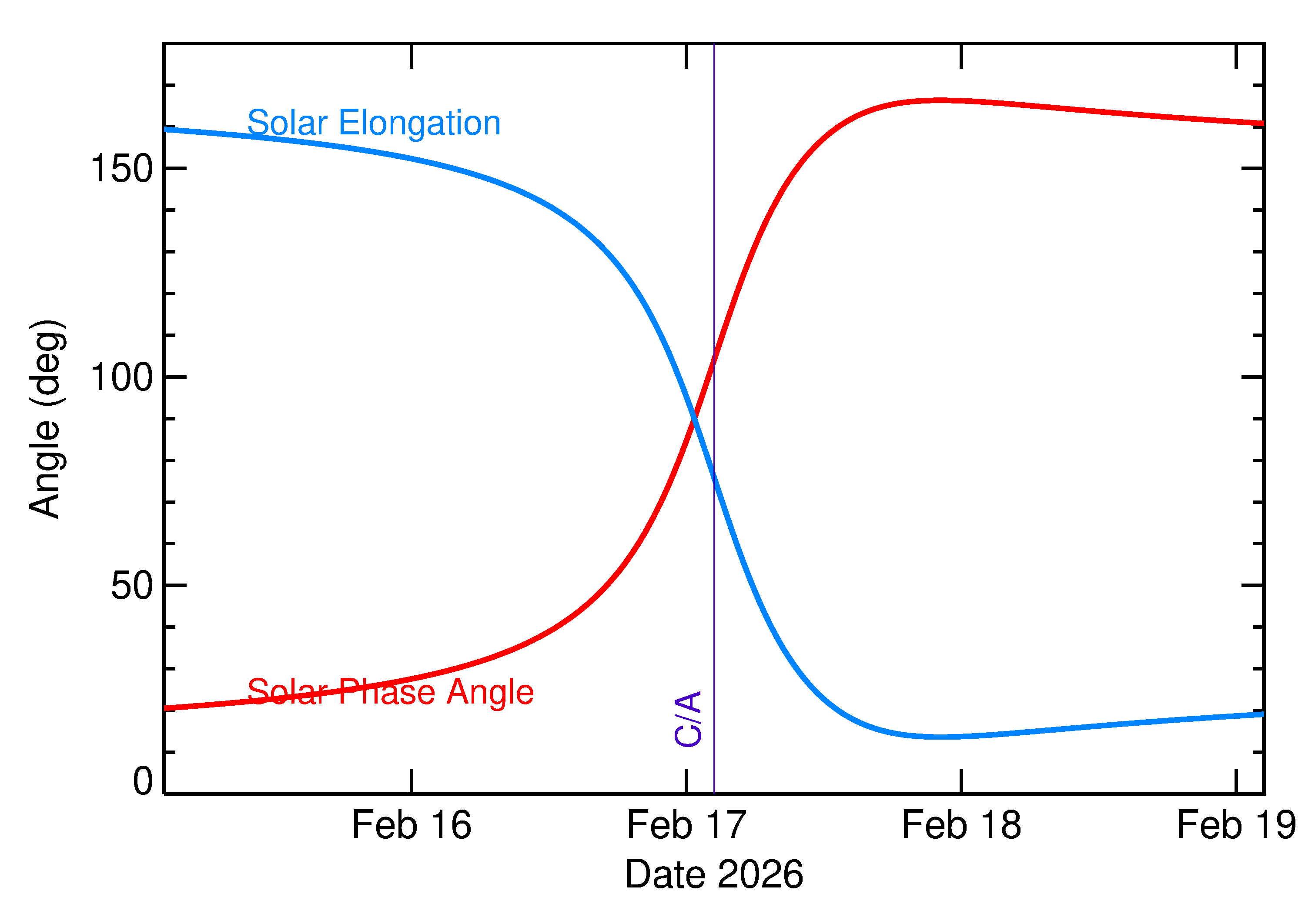 Solar Elongation
Solar Phase Angle
C/A
Angle (deg)
150
100
50
0
Feb 16
Feb 17
Feb 18
Feb 19
Date 2026